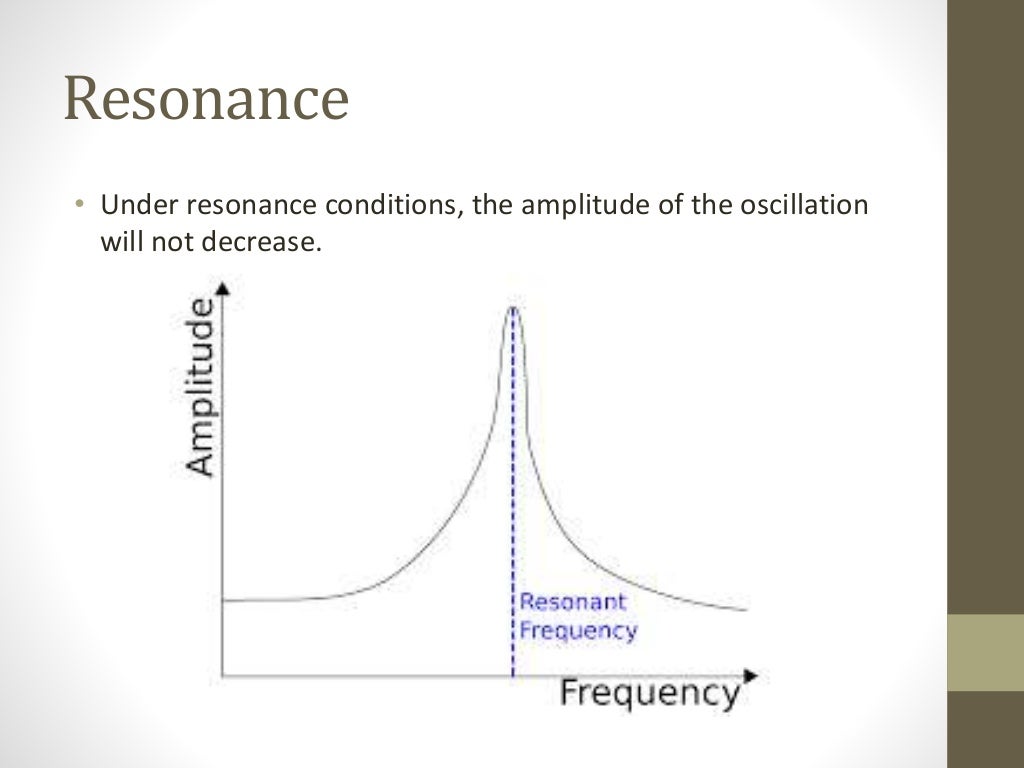 Resonance

• Under resonance conditions, the amplitude of the oscillation will not decrease.

Amplitude

Resonant Frequency

Frequency